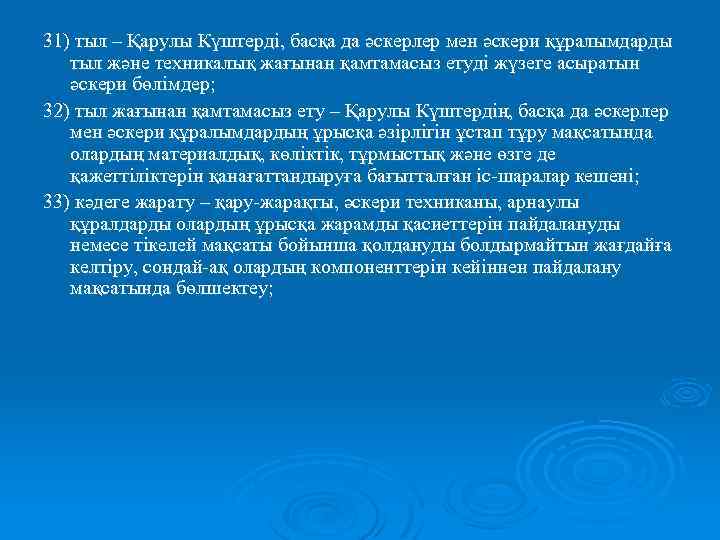 31) тыл – Қарулы Күштерді, басқа да әскерлер мен әскери құралымдарды тыл және техникалық жағынан қамтамасыз етуді жүзеге асыратын әскери бөлімдер;

32) тыл жағынан қамтамасыз ету – Қарулы Күштердің, басқа да әскерлер мен әскери құралымдардың ұрысқа әзірлігін ұстап тұру мақсатында олардың материалдық, көліктік, тұрмыстық және өзге де қажеттіліктерін қанағаттандыруға бағытталған іс-шаралар кешені;

33) кәдеге жарату – қару-жарақты, әскери техниканы, арнаулы құралдарды олардың ұрысқа жарамды қасиеттерін пайдалануды немесе тікелей мақсаты бойынша қолдануды болдырмайтын жағдайға келтіру, сондай-ақ олардың компоненттерін кейіннен пайдалану мақсатында бөлшектеу;